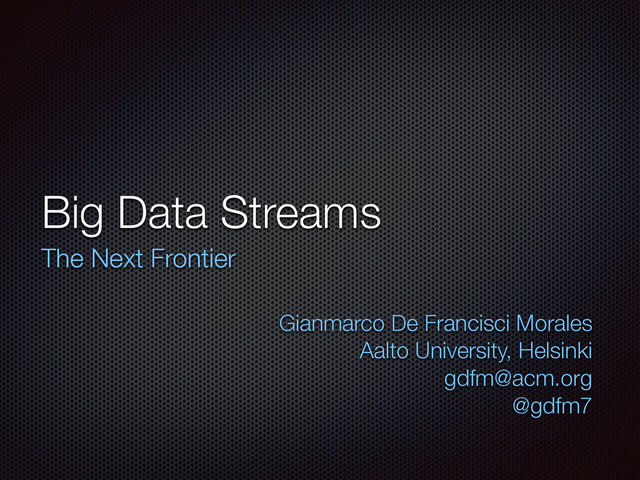 Big Data Streams
The Next Frontier

Gianmarco De Francisci Morales
Aalto University, Helsinki
gdfm@acm.org
@gdfm7